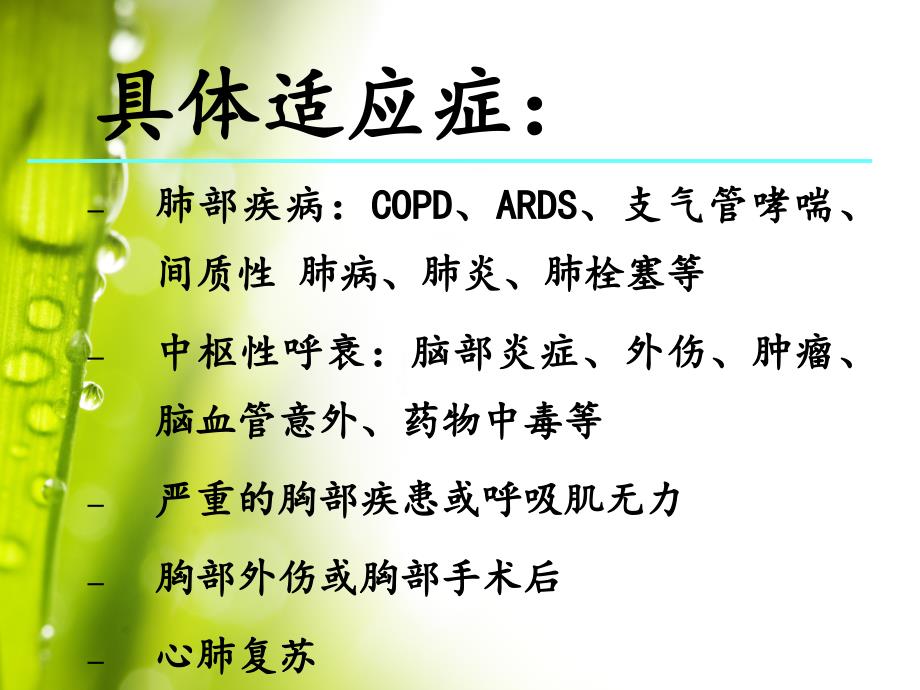 具体适应症：

– 肺部疾病：COPD、ARDS、支气管哮喘、间质性 肺病、肺炎、肺栓塞等

– 中枢性呼衰：脑部炎症、外伤、肿瘤、脑血管意外、药物中毒等

– 严重的胸部疾患或呼吸肌无力

– 胸部外伤或胸部手术后

– 心肺复苏